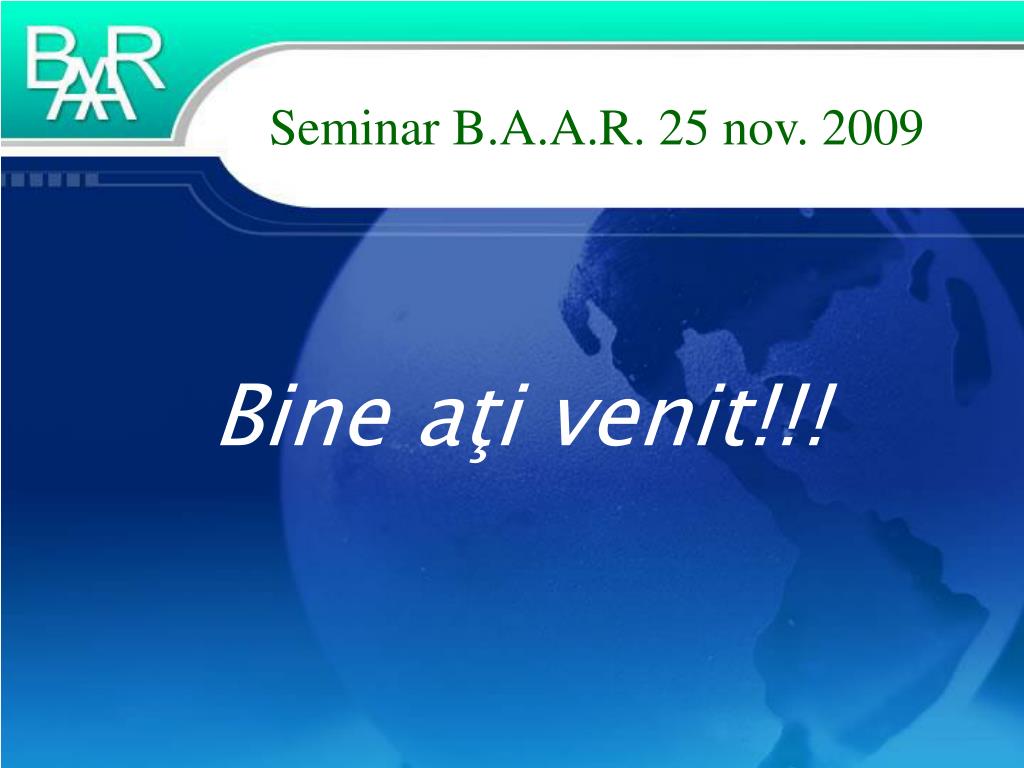 BAAR

Seminar B.A.A.R. 25 nov. 2009

Bine aţi venit!!!